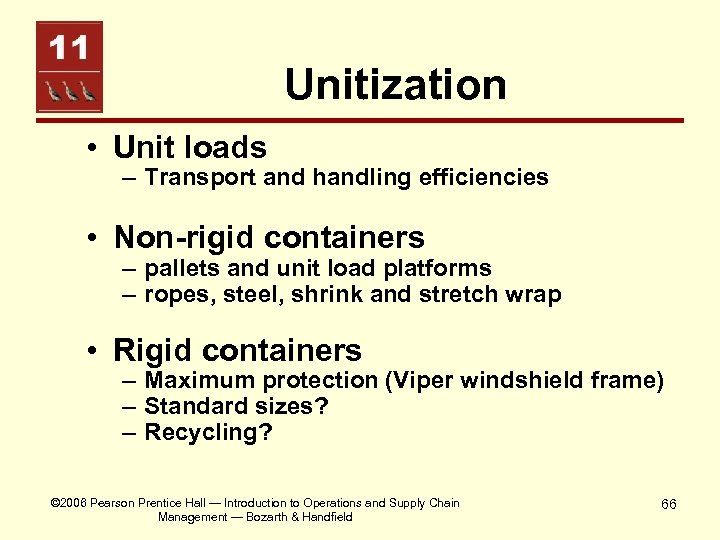 11

Unitization

• Unit loads
– Transport and handling efficiencies

• Non-rigid containers
– pallets and unit load platforms
– ropes, steel, shrink and stretch wrap

• Rigid containers
– Maximum protection (Viper windshield frame)
– Standard sizes?
– Recycling?

©2006 Pearson Prentice Hall — Introduction to Operations and Supply Chain Management — Bozarth & Handfield

66